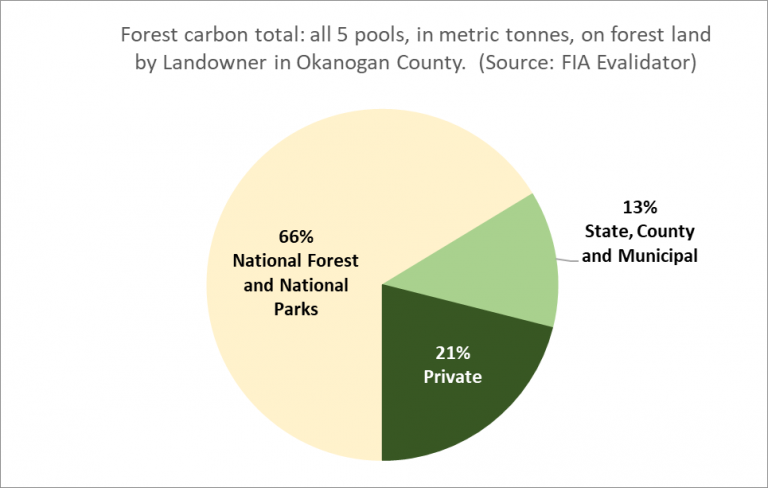 Forest carbon total: all 5 pools, in metric tonnes, on forest land by Landowner in Okanogan County. (Source: FIA Evalidator)

66%
National Forest and National Parks

13%
State, County and Municipal

21%
Private